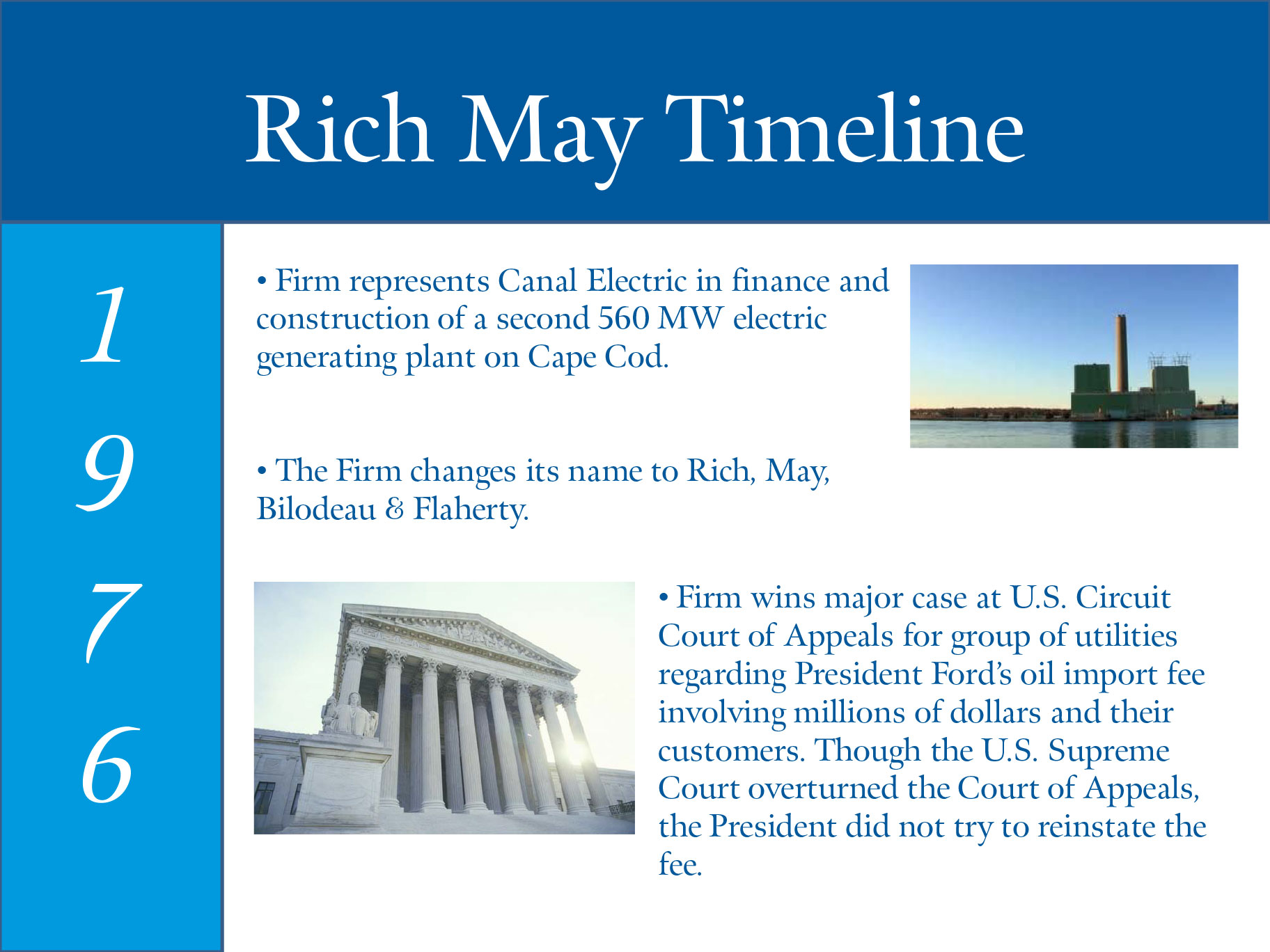 Rich May Timeline

1
9
7
6

• Firm represents Canal Electric in finance and construction of a second 560 MW electric generating plant on Cape Cod.

• The Firm changes its name to Rich, May, Bilodeau & Flaherty.

• Firm wins major case at U.S. Circuit Court of Appeals for group of utilities regarding President Ford's oil import fee involving millions of dollars and their customers. Though the U.S. Supreme Court overturned the Court of Appeals, the President did not try to reinstate the fee.